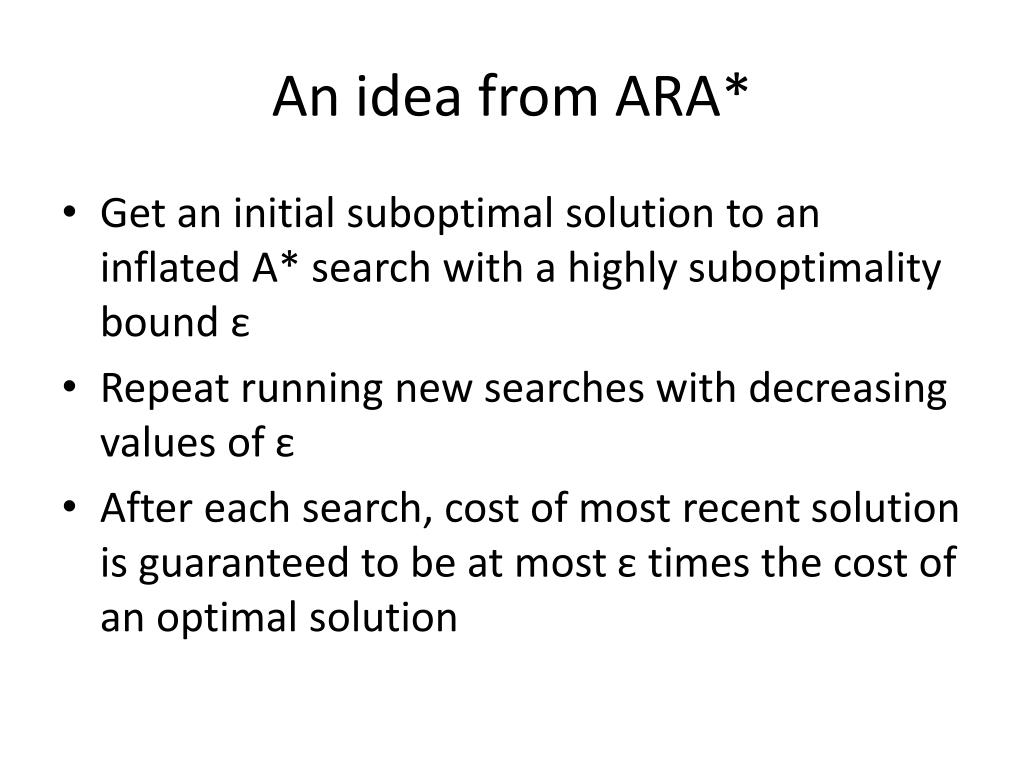 An idea from ARA*

• Get an initial suboptimal solution to an inflated A* search with a highly suboptimality bound ε
• Repeat running new searches with decreasing values of ε
• After each search, cost of most recent solution is guaranteed to be at most ε times the cost of an optimal solution